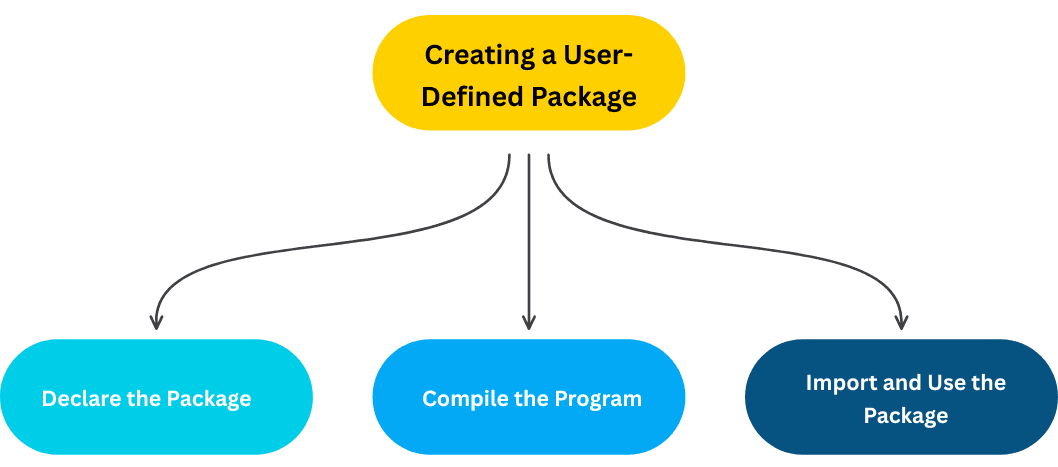 Creating a User-Defined Package

Declare the Package

Compile the Program

Import and Use the Package